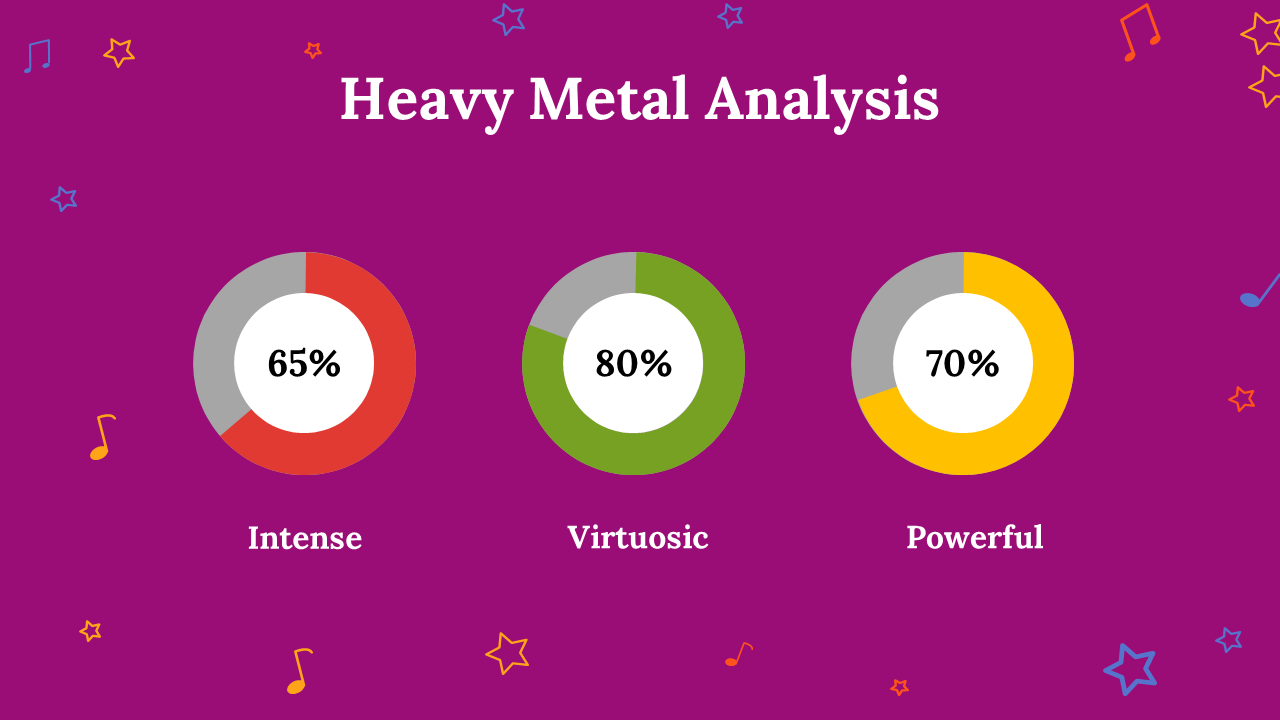 Heavy Metal Analysis

65%

80%

70%

Intense

Virtuosic

Powerful